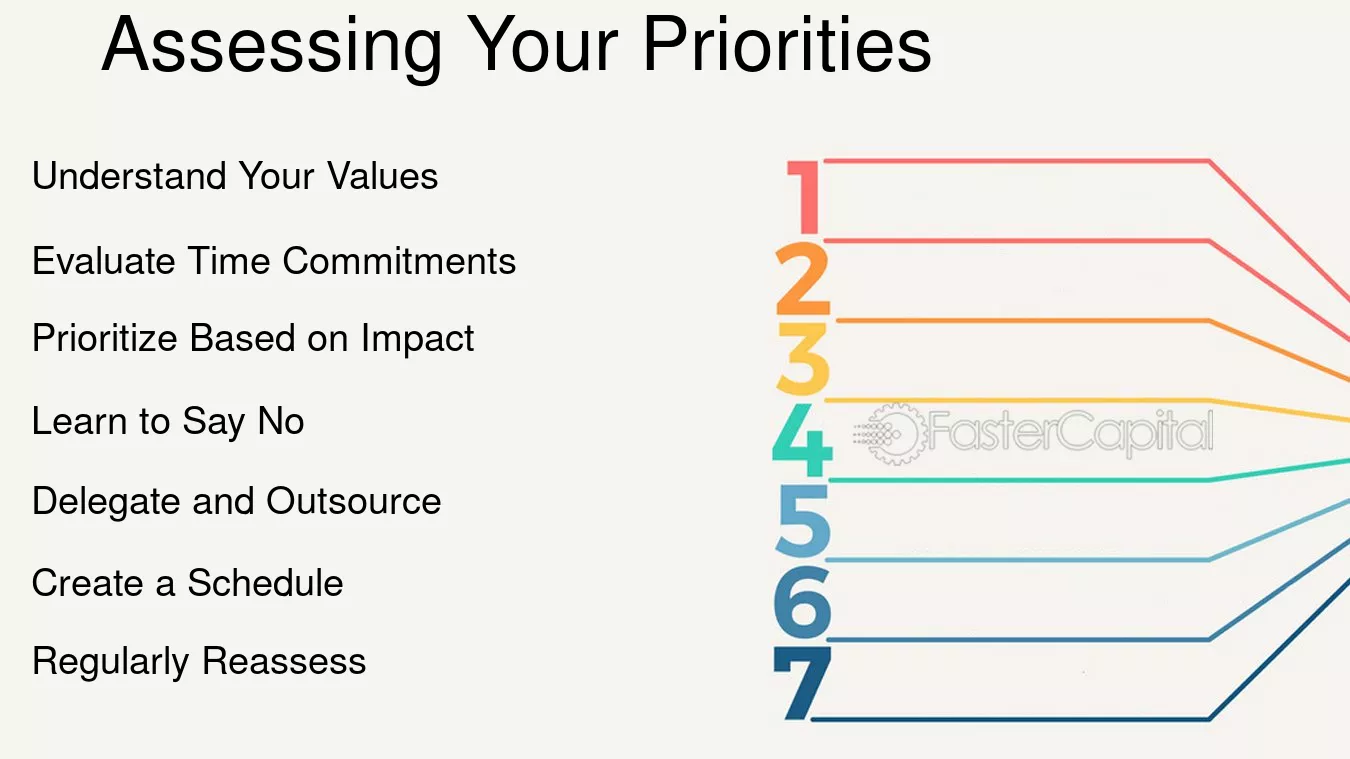 Assessing Your Priorities

Understand Your Values

Evaluate Time Commitments

Prioritize Based on Impact

Learn to Say No

Delegate and Outsource

Create a Schedule

Regularly Reassess

1
2
3
4
5
6
7

FasterCapital